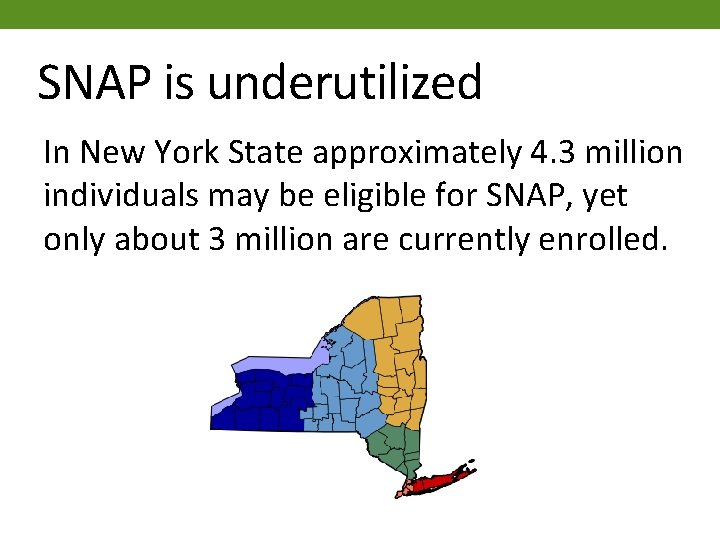 SNAP is underutilized

In New York State approximately 4.3 million individuals may be eligible for SNAP, yet only about 3 million are currently enrolled.